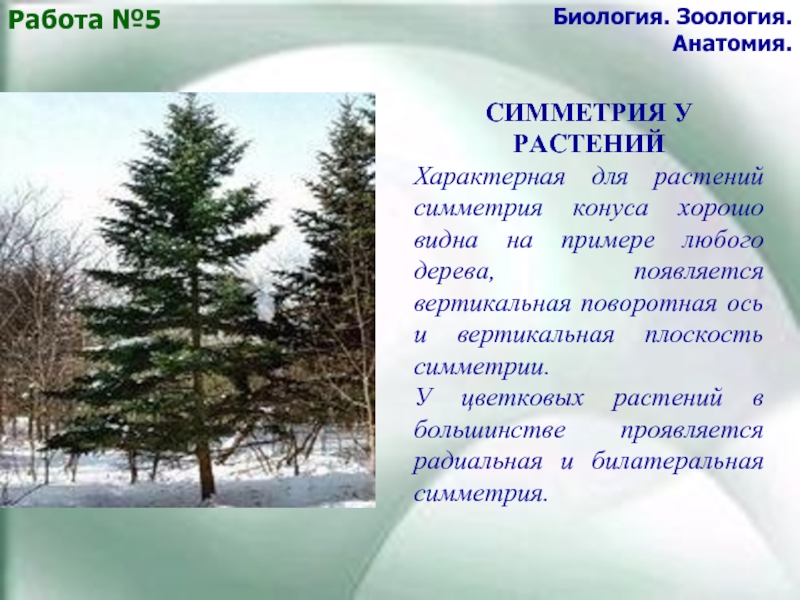 Работа №5

Биология. Зоология. Анатомия.

СИММЕТРИЯ У РАСТЕНИЙ

Характерная для растений симметрия конуса хорошо видна на примере любого дерева, появляется вертикальная поворотная ось и вертикальная плоскость симметрии.
У цветковых растений в большинстве проявляется радиальная и билатеральная симметрия.